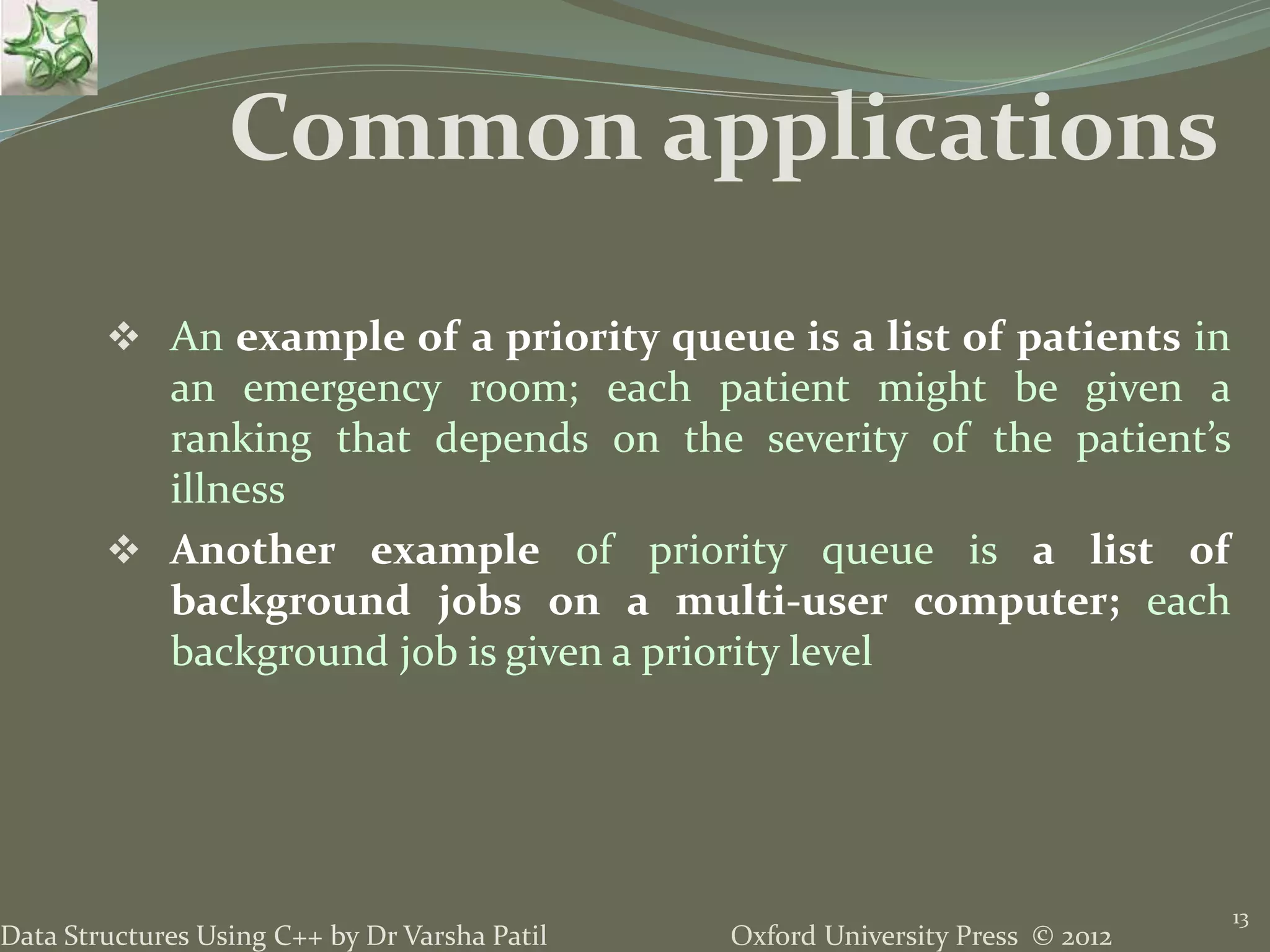 Common applications

❖ An example of a priority queue is a list of patients in an emergency room; each patient might be given a ranking that depends on the severity of the patient’s illness

❖ Another example of priority queue is a list of background jobs on a multi-user computer; each background job is given a priority level

Data Structures Using C++ by Dr Varsha Patil

Oxford University Press © 2012

13